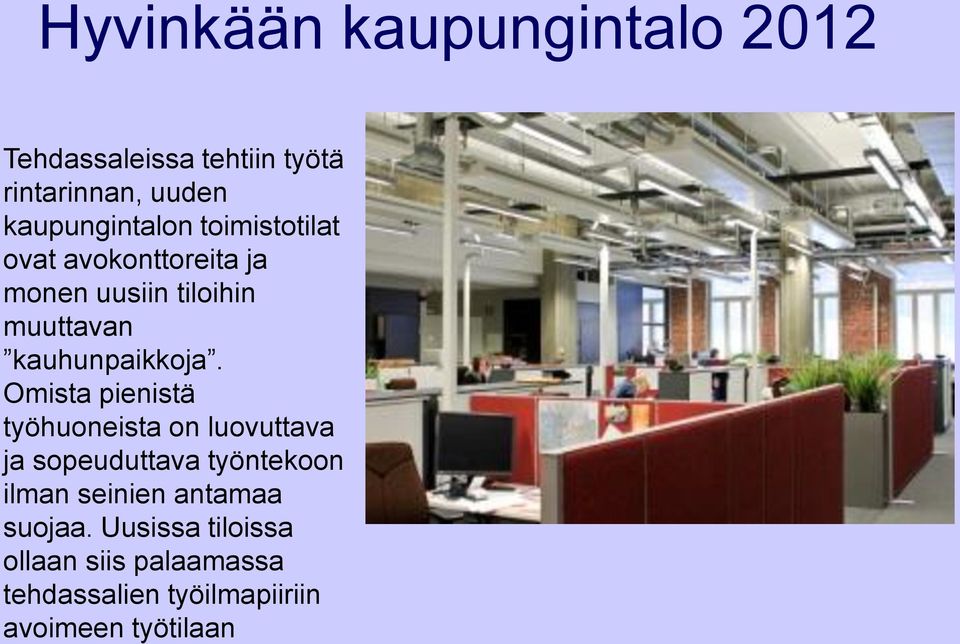 Hyvinkään kaupungintalo 2012

Tehdassaleissa tehtiin työtä rintarinnan, uuden kaupungintalon toimistotilat ovat avokonttoreita ja monen uusiin tiloihin muuttavan ”kauhunpaikkoja”. Omista pienistä työhuoneista on luovuttava ja sopeuduttava työntekoon ilman seinien antamaa suojaa. Uusissa tiloissa ollaan siis palaamassa tehdassalien työilmapiiriin avoimeen työtilaan